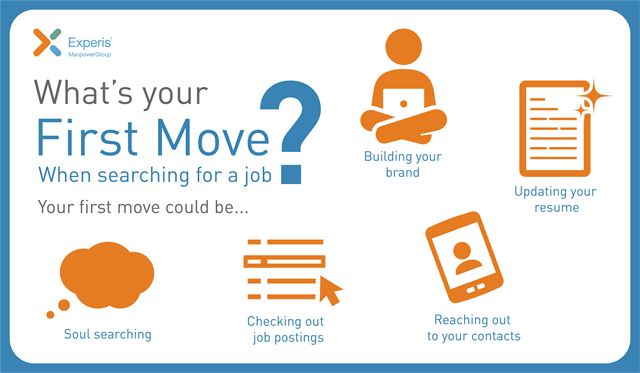 Experis
ManpowerGroup

What's your
First Move?
When searching for a job

Your first move could be...

Building your brand

Updating your resume

Soul searching

Checking out job postings

Reaching out to your contacts